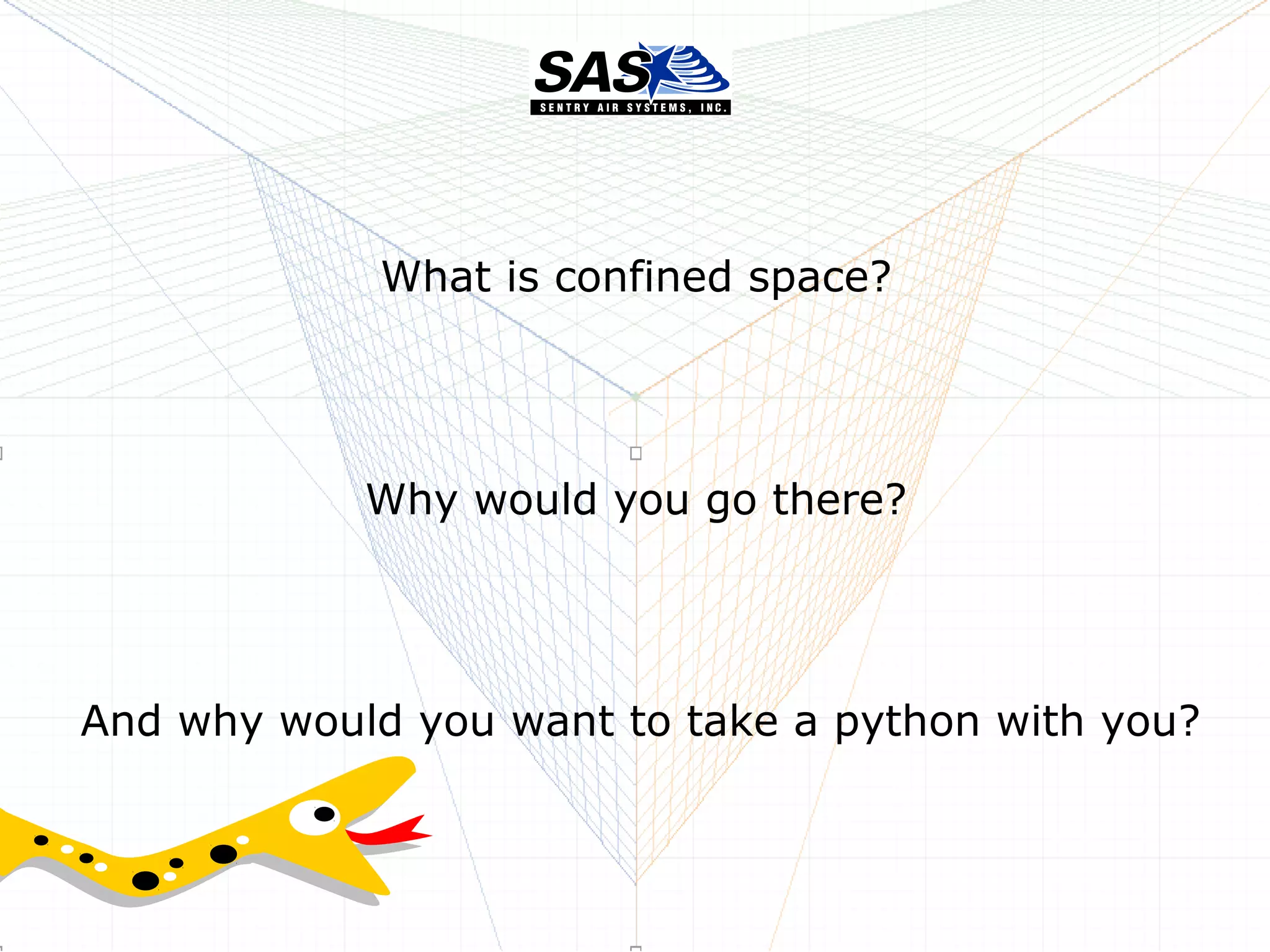 SAS
SENTRY AIR SYSTEMS, INC.

What is confined space?

Why would you go there?

And why would you want to take a python with you?